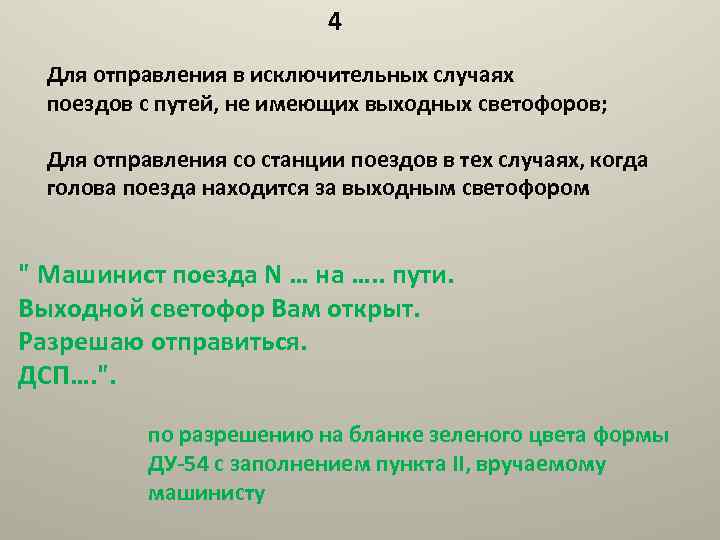 4

Для отправления в исключительных случаях поездов с путей, не имеющих выходных светофоров;

Для отправления со станции поездов в тех случаях, когда голова поезда находится за выходным светофором

" Машинист поезда N … на ….. пути.
Выходной светофор Вам открыт.
Разрешаю отправиться.
ДСП….".

по разрешению на бланке зеленого цвета формы ДУ-54 с заполнением пункта II, вручаемому машинисту